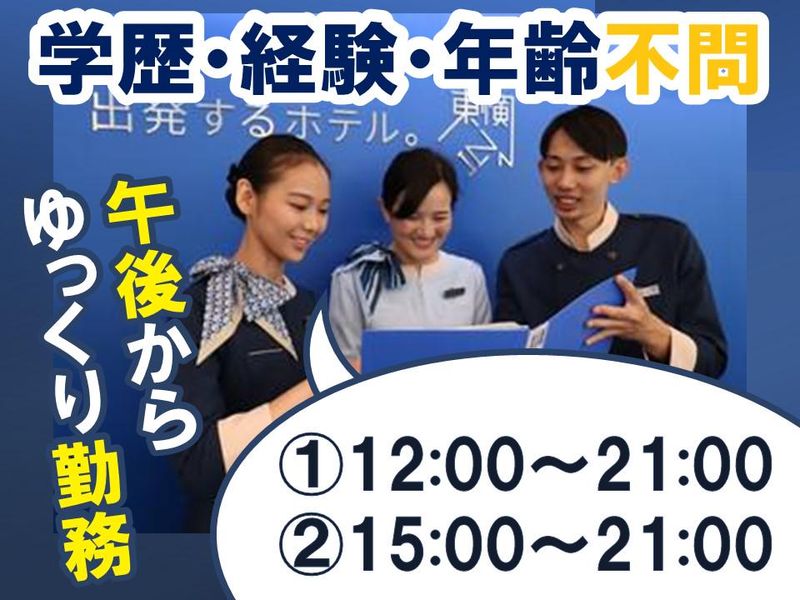 学歴・経験・年齢不問

出発するホテル。東横INN

午後から
ゆっくり勤務

①12:00～21:00
②15:00～21:00